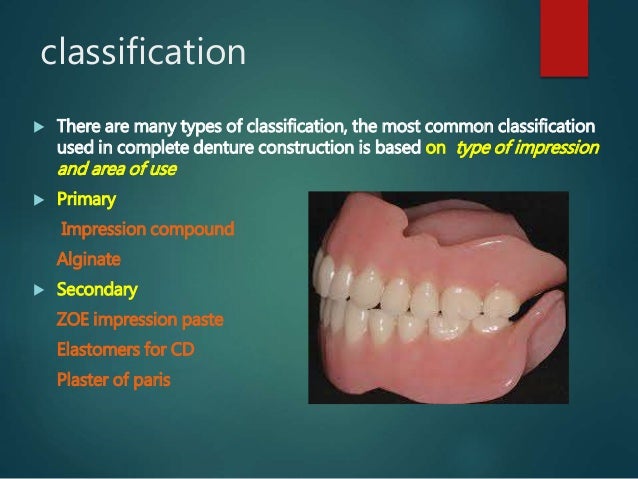 classification

There are many types of classification, the most common classification used in complete denture construction is based on type of impression and area of use

Primary

Impression compound

Alginate

Secondary

ZOE impression paste

Elastomers for CD

Plaster of paris